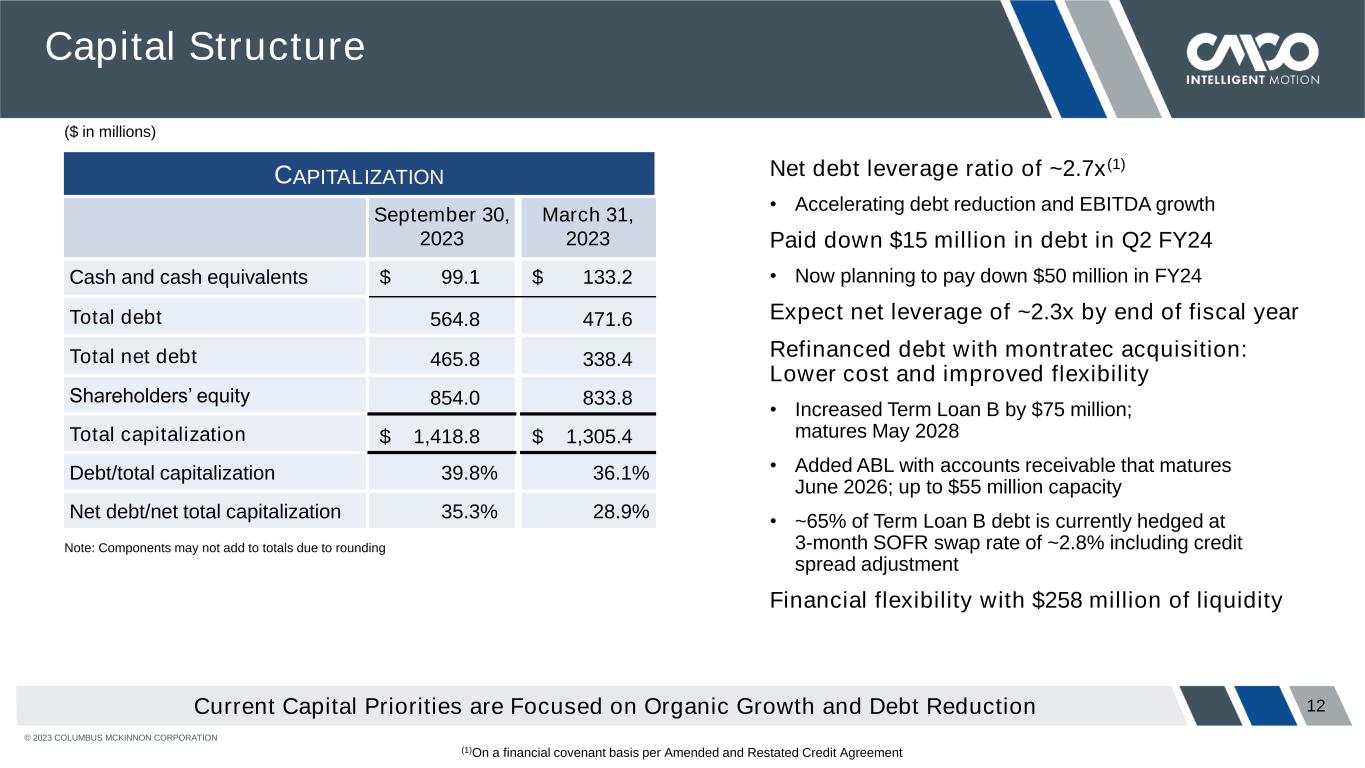 Capital Structure

CMCO INTELLIGENT MOTION

($ in millions)

| CAPITALIZATION | | |
|---|---|---|
| | September 30, 2023 | March 31, 2023 |
| Cash and cash equivalents | $ 99.1 | $ 133.2 |
| Total debt | 564.8 | 471.6 |
| Total net debt | 465.8 | 338.4 |
| Shareholders' equity | 854.0 | 833.8 |
| Total capitalization | $ 1,418.8 | $ 1,305.4 |
| Debt/total capitalization | 39.8% | 36.1% |
| Net debt/net total capitalization | 35.3% | 28.9% |

Note: Components may not add to totals due to rounding

Net debt leverage ratio of ~2.7x$^{(1)}$

• Accelerating debt reduction and EBITDA growth

Paid down $15 million in debt in Q2 FY24

• Now planning to pay down $50 million in FY24

Expect net leverage of ~2.3x by end of fiscal year

Refinanced debt with montratec acquisition: Lower cost and improved flexibility

• Increased Term Loan B by $75 million; matures May 2028

• Added ABL with accounts receivable that matures June 2026; up to $55 million capacity

• ~65% of Term Loan B debt is currently hedged at 3-month SOFR swap rate of ~2.8% including credit spread adjustment

Financial flexibility with $258 million of liquidity

Current Capital Priorities are Focused on Organic Growth and Debt Reduction

12

© 2023 COLUMBUS MCKINNON CORPORATION

$^{(1)}$On a financial covenant basis per Amended and Restated Credit Agreement